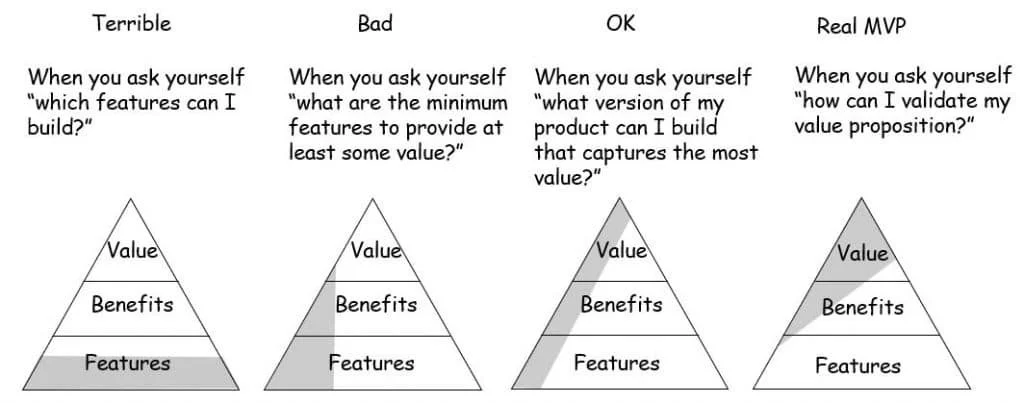 Terrible

When you ask yourself "which features can I build?"

Value

Benefits

Features

Bad

When you ask yourself "what are the minimum features to provide at least some value?"

Value

Benefits

Features

OK

When you ask yourself "what version of my product can I build that captures the most value?"

Value

Benefits

Features

Real MVP

When you ask yourself "how can I validate my value proposition?"

Value

Benefits

Features